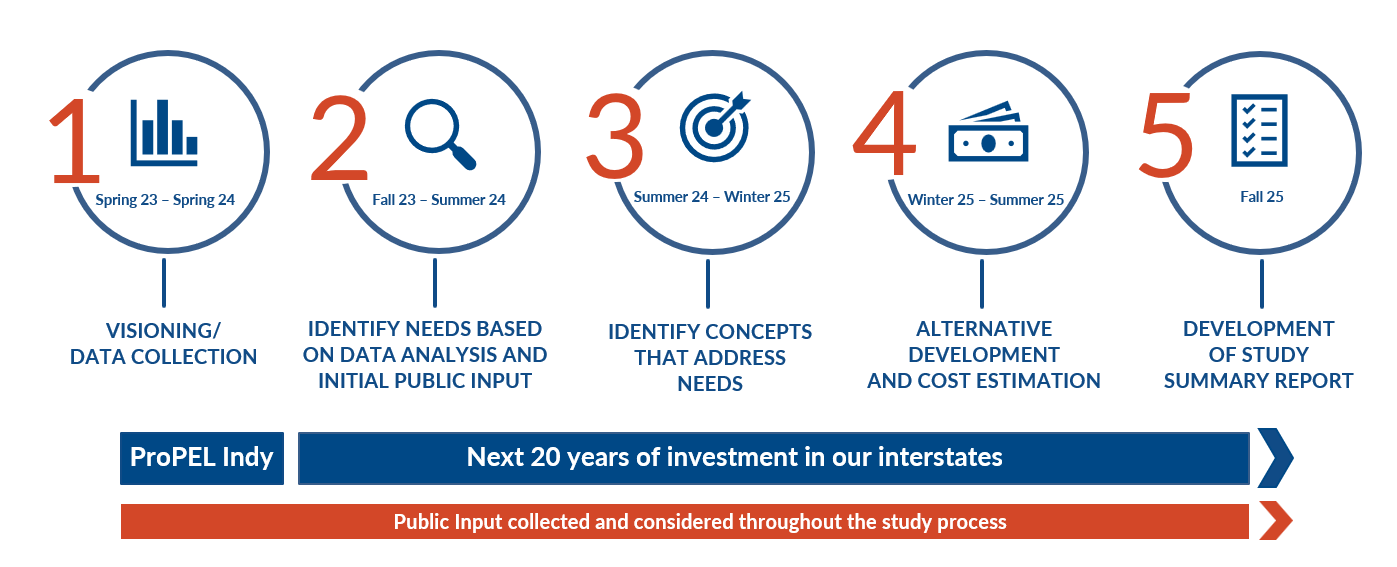 1
Spring 23 – Spring 24

VISIONING/
DATA COLLECTION

2
Fall 23 – Summer 24

IDENTIFY NEEDS BASED ON DATA ANALYSIS AND INITIAL PUBLIC INPUT

3
Summer 24 – Winter 25

IDENTIFY CONCEPTS THAT ADDRESS NEEDS

4
Winter 25 – Summer 25

ALTERNATIVE DEVELOPMENT AND COST ESTIMATION

5
Fall 25

DEVELOPMENT OF STUDY SUMMARY REPORT

ProPEL Indy

Next 20 years of investment in our interstates

Public Input collected and considered throughout the study process